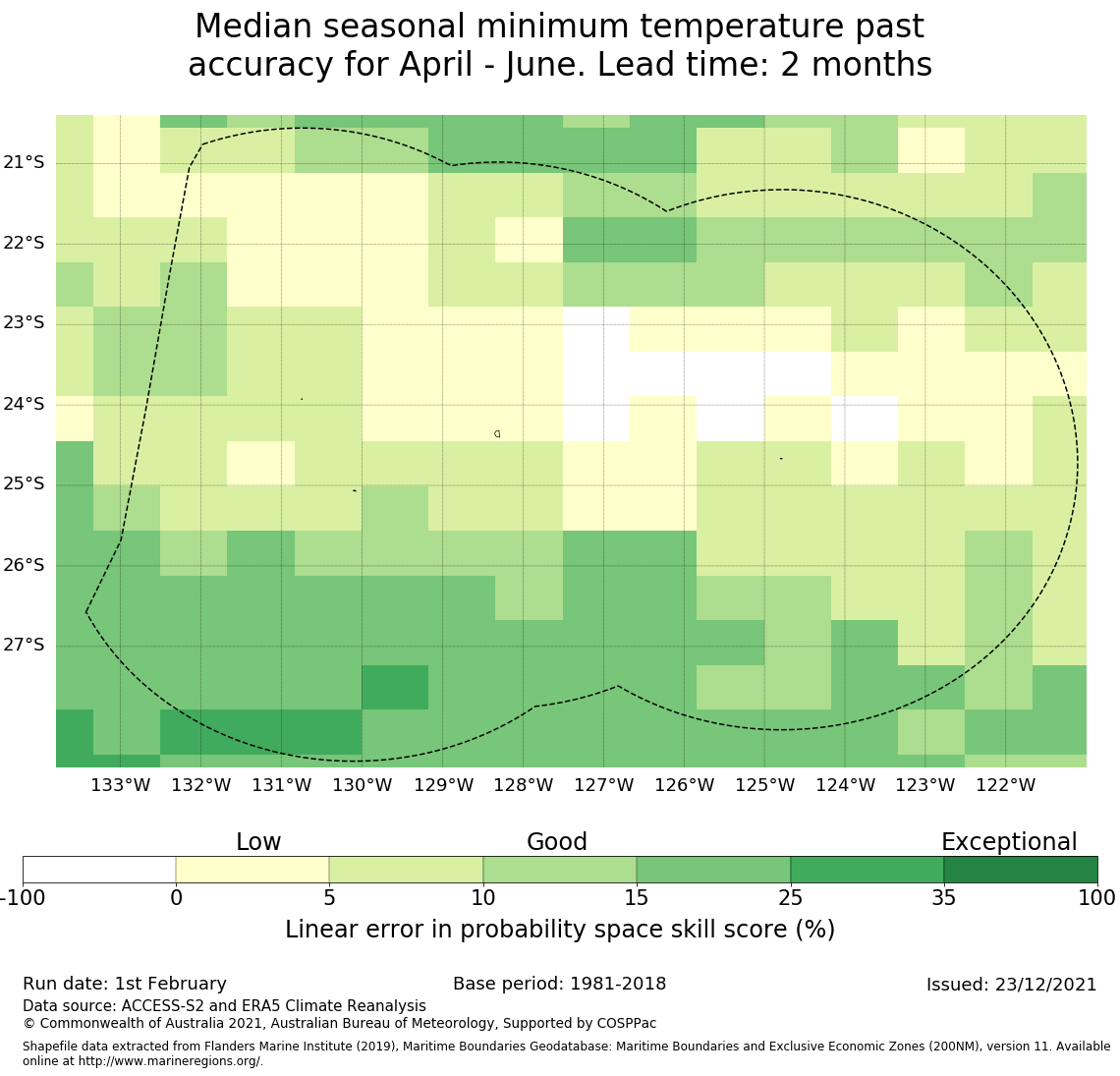 Median seasonal minimum temperature past accuracy for April - June. Lead time: 2 months

21°S
22°S
23°S
24°S
25°S
26°S
27°S

133°W 132°W 131°W 130°W 129°W 128°W 127°W 126°W 125°W 124°W 123°W 122°W

Low
Good
Exceptional

-100 0 5 10 15 25 35 100

Linear error in probability space skill score (%)

Run date: 1st February
Base period: 1981-2018
Issued: 23/12/2021

Data source: ACCESS-S2 and ERA5 Climate Reanalysis
© Commonwealth of Australia 2021, Australian Bureau of Meteorology, Supported by COSPPac

Shapefile data extracted from Flanders Marine Institute (2019), Maritime Boundaries Geodatabase: Maritime Boundaries and Exclusive Economic Zones (200NM), version 11. Available online at http://www.marineregions.org/.